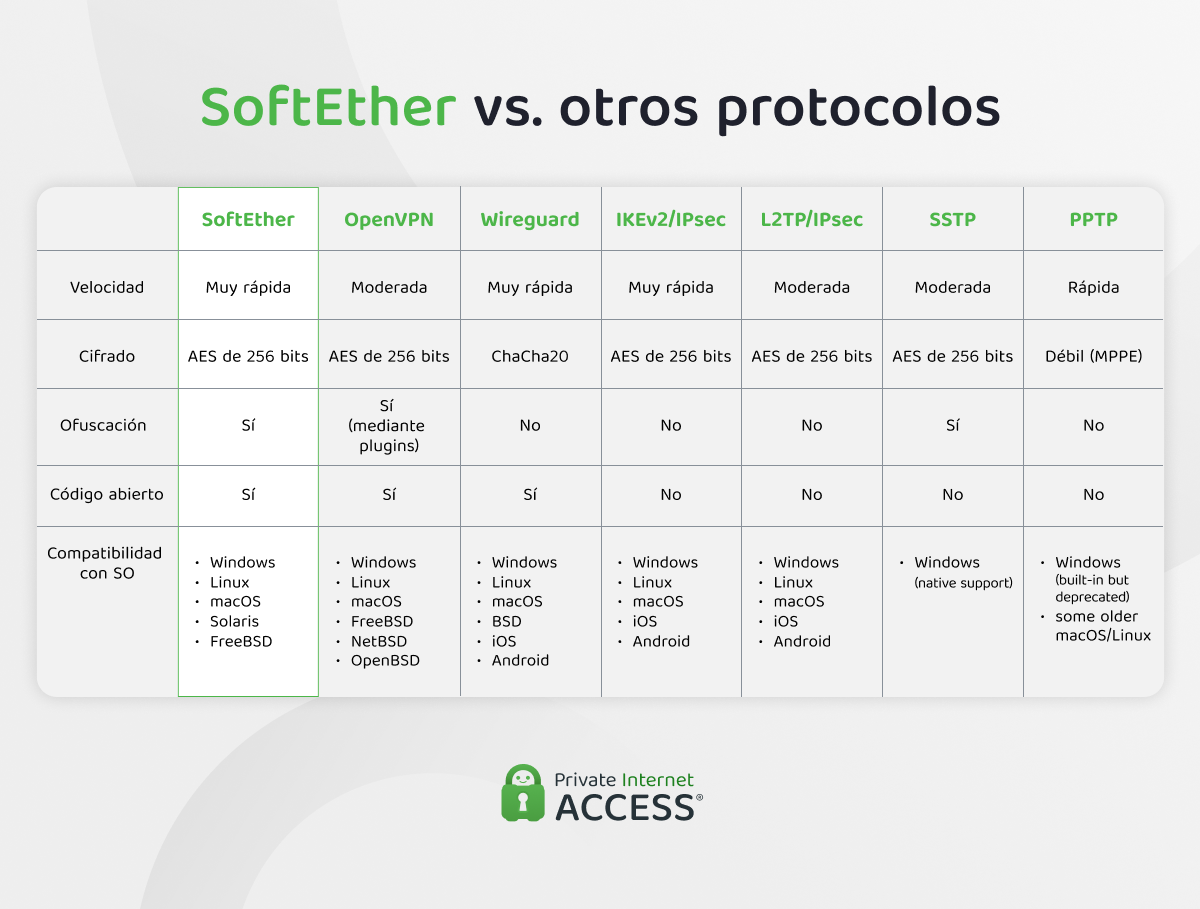 SoftEther vs. otros protocolos

| | SoftEther | OpenVPN | Wireguard | IKEv2/IPsec | L2TP/IPsec | SSTP | PPTP |
|---|---|---|---|---|---|---|---|
| Velocidad | Muy rápida | Moderada | Muy rápida | Muy rápida | Moderada | Moderada | Rápida |
| Cifrado | AES de 256 bits | AES de 256 bits | ChaCha20 | AES de 256 bits | AES de 256 bits | AES de 256 bits | Débil (MPPE) |
| Ofuscación | Sí | Sí (mediante plugins) | No | No | No | Sí | No |
| Código abierto | Sí | Sí | Sí | No | No | No | No |
| Compatibilidad con SO | • Windows • Linux • macOS • Solaris • FreeBSD | • Windows • Linux • macOS • FreeBSD • NetBSD • OpenBSD | • Windows • Linux • macOS • BSD • iOS • Android | • Windows • Linux • macOS • iOS • Android | • Windows • Linux • macOS • iOS • Android | • Windows (native support) | • Windows (built-in but deprecated) • some older macOS/Linux |

Private Internet ACCESS®